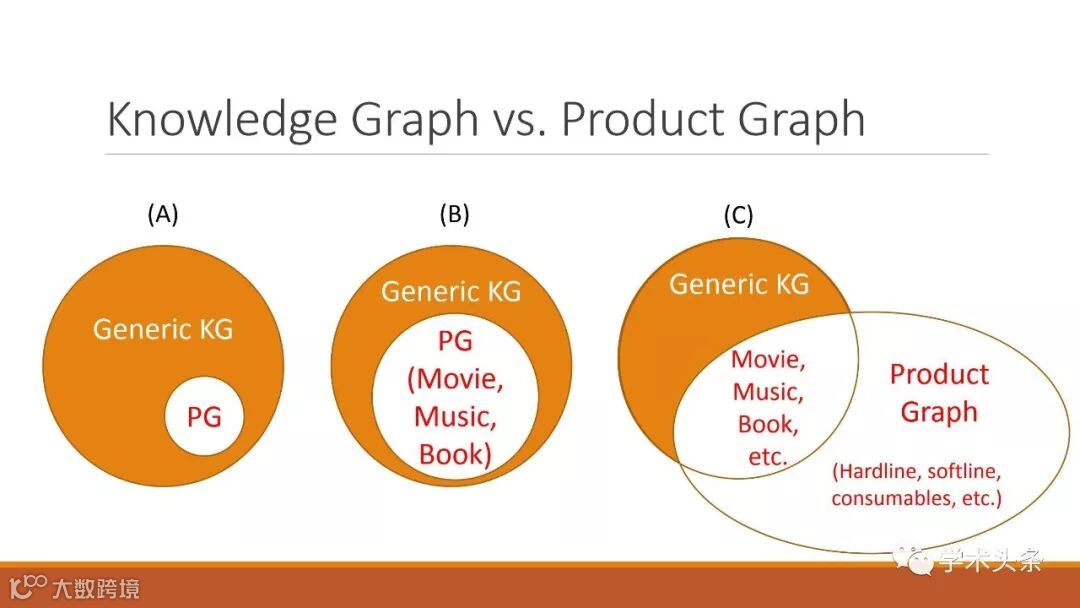 Knowledge Graph vs. Product Graph

(A)

Generic KG

PG

(B)

Generic KG

PG (Movie, Music, Book)

(C)

Generic KG

Movie, Music, Book, etc.

Product Graph

(Hardline, softline, consumables, etc.)

学术头条

大数跨境